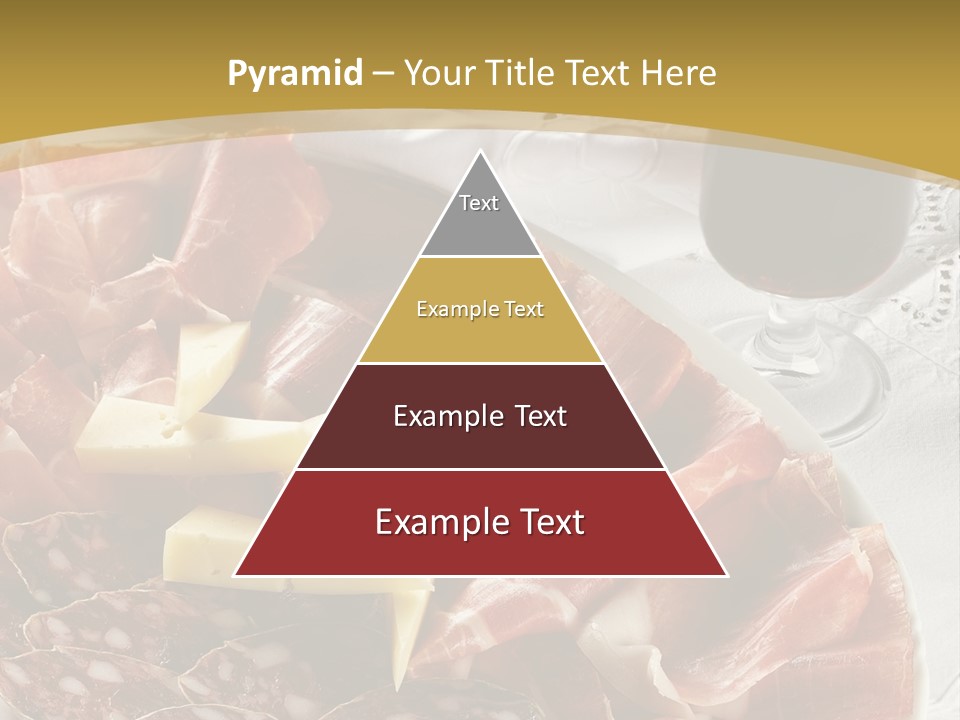 Pyramid – Your Title Text Here

Text

Example Text

Example Text

Example Text